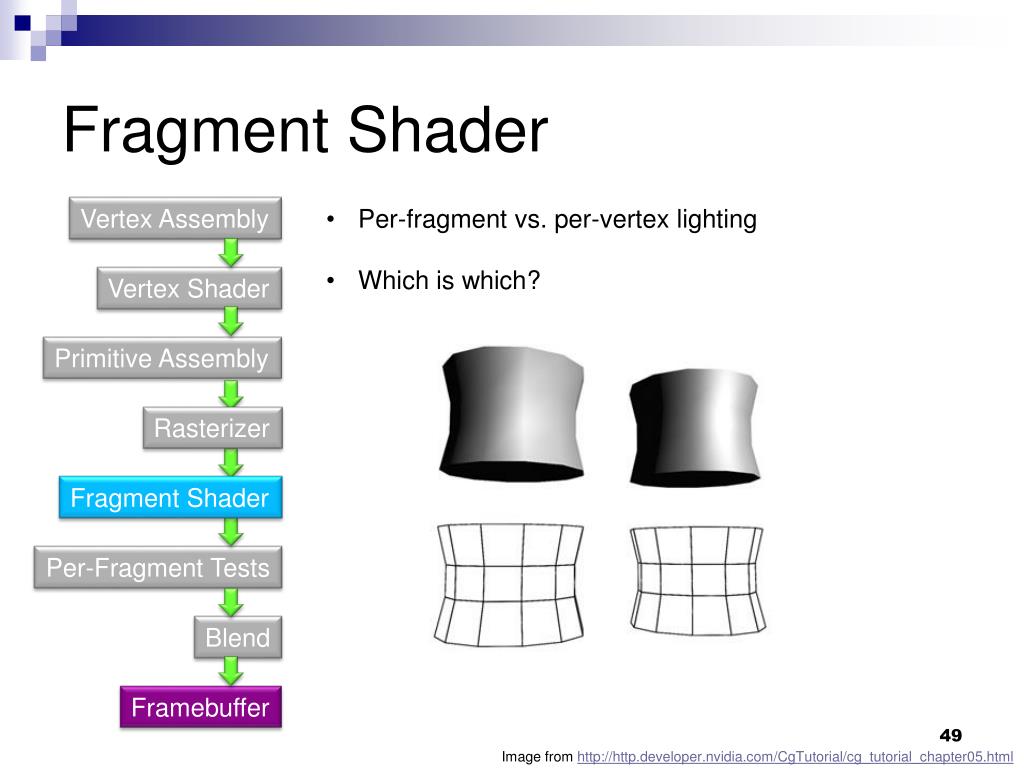 Fragment Shader

Vertex Assembly

Vertex Shader

Primitive Assembly

Rasterizer

Fragment Shader

Per-Fragment Tests

Blend

Framebuffer

• Per-fragment vs. per-vertex lighting

• Which is which?

49

Image from http://http.developer.nvidia.com/CgTutorial/cg_tutorial_chapter05.html